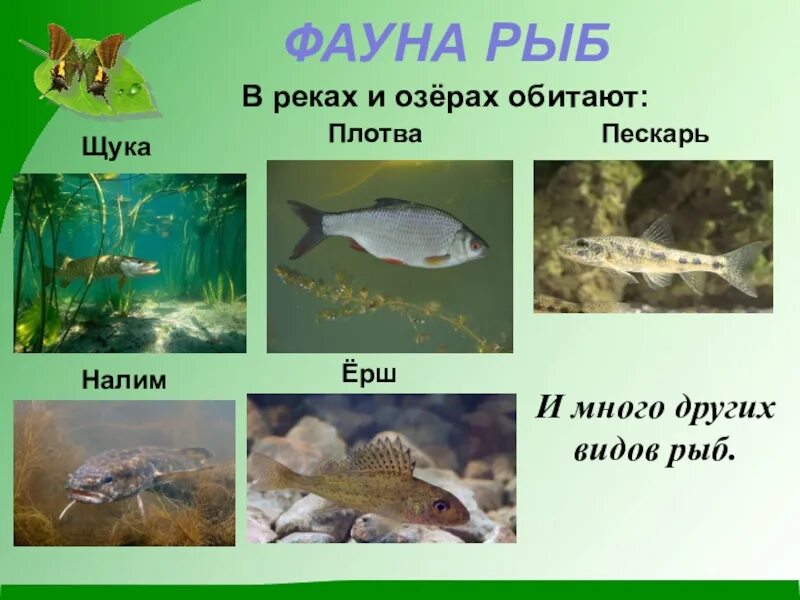 ФАУНА РЫБ

В реках и озёрах обитают:

Щука

Плотва

Пескарь

Налим

Ёрш

И много других видов рыб.